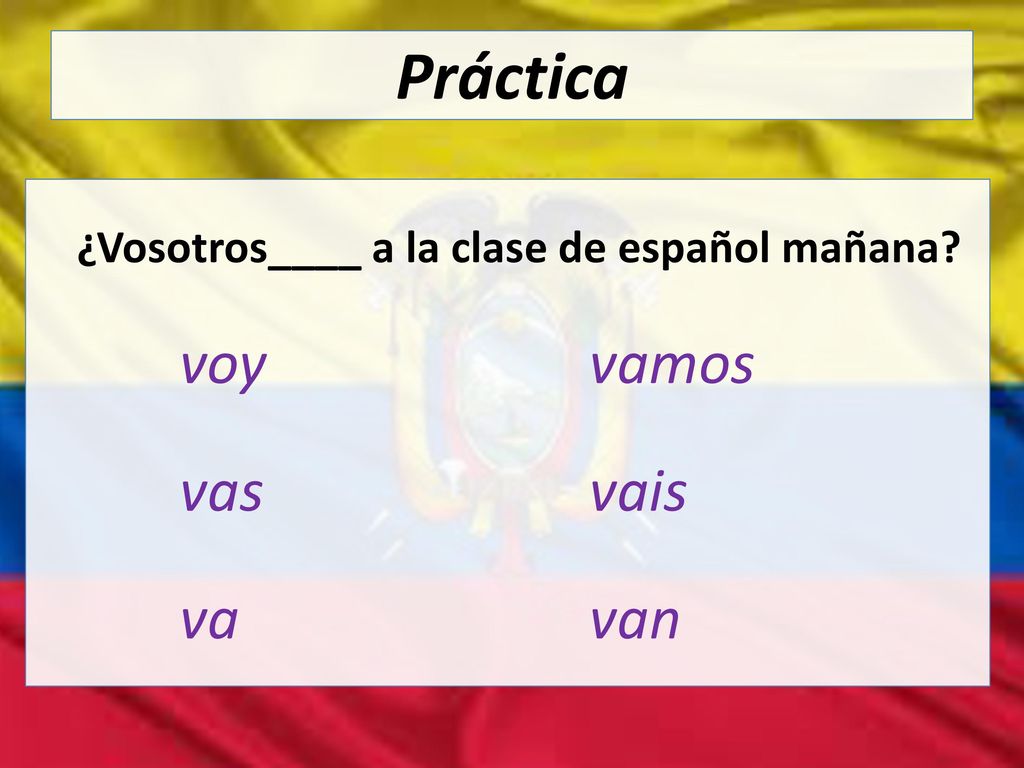 Práctica

¿Vosotros____ a la clase de español mañana?

voy
vas
va

vamos
vais
van